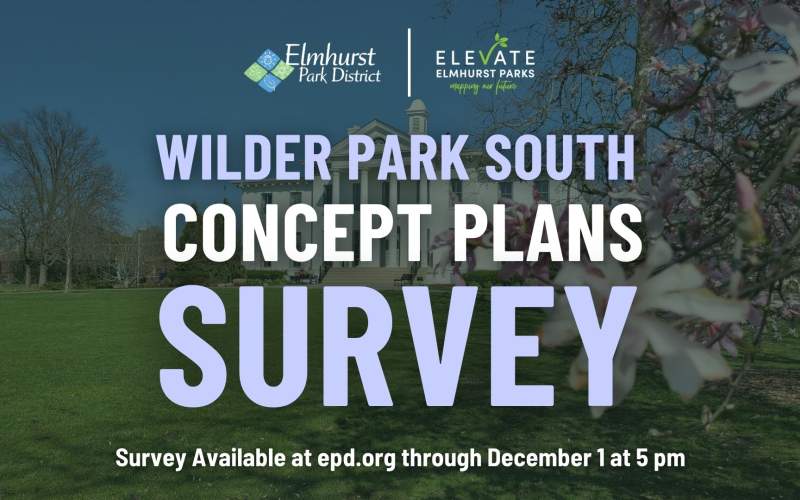 Elmhurst Park District

ELEVATE ELMHURST PARKS mapping our future

WILDER PARK SOUTH CONCEPT PLANS SURVEY

Survey Available at epd.org through December 1 at 5 pm